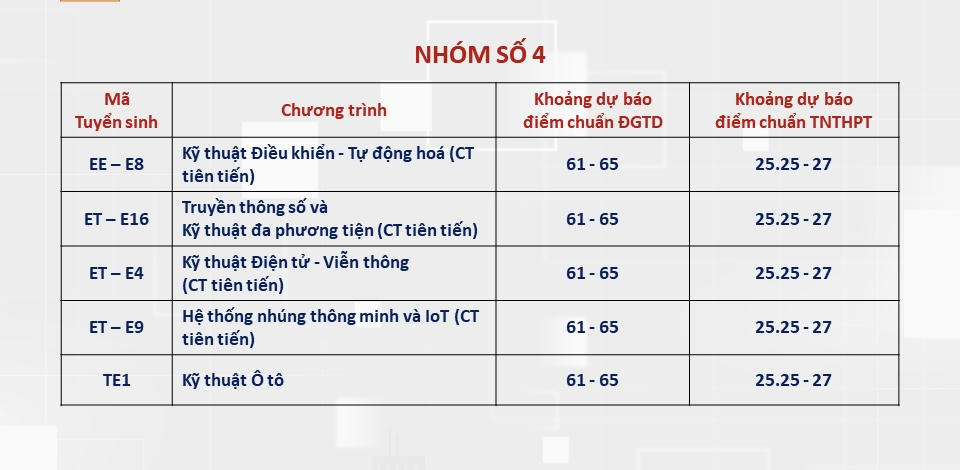 NHÓM SỐ 4

| Mã Tuyển sinh | Chương trình | Khoảng dự báo điểm chuẩn ĐGTD | Khoảng dự báo điểm chuẩn TNTHPT |
|---|---|---|---|
| EE – E8 | Kỹ thuật Điều khiển - Tự động hoá (CT tiên tiến) | 61 - 65 | 25.25 - 27 |
| ET – E16 | Truyền thông số và Kỹ thuật đa phương tiện (CT tiên tiến) | 61 - 65 | 25.25 - 27 |
| ET – E4 | Kỹ thuật Điện tử - Viễn thông (CT tiên tiến) | 61 - 65 | 25.25 - 27 |
| ET – E9 | Hệ thống nhúng thông minh và IoT (CT tiên tiến) | 61 - 65 | 25.25 - 27 |
| TE1 | Kỹ thuật Ô tô | 61 - 65 | 25.25 - 27 |